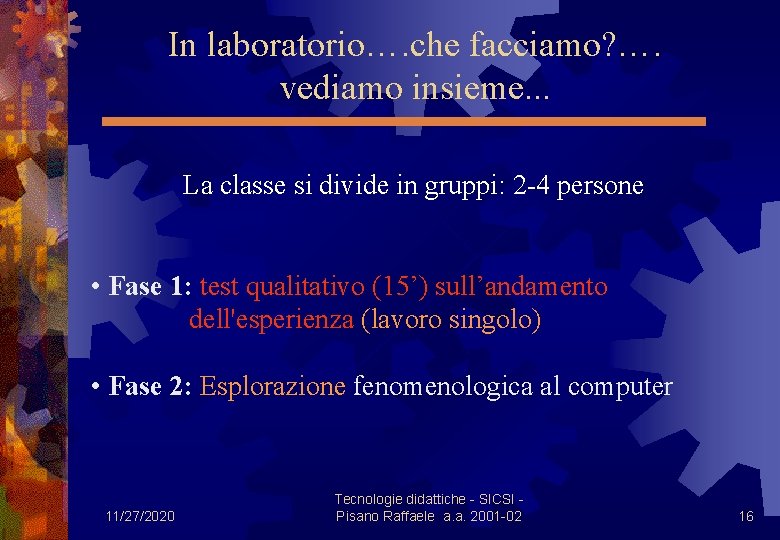 In laboratorio….che facciamo?…. vediamo insieme...

La classe si divide in gruppi: 2-4 persone

• Fase 1: test qualitativo (15’) sull’andamento dell'esperienza (lavoro singolo)

• Fase 2: Esplorazione fenomenologica al computer

11/27/2020

Tecnologie didattiche - SICSI - Pisano Raffaele a.a. 2001-02

16